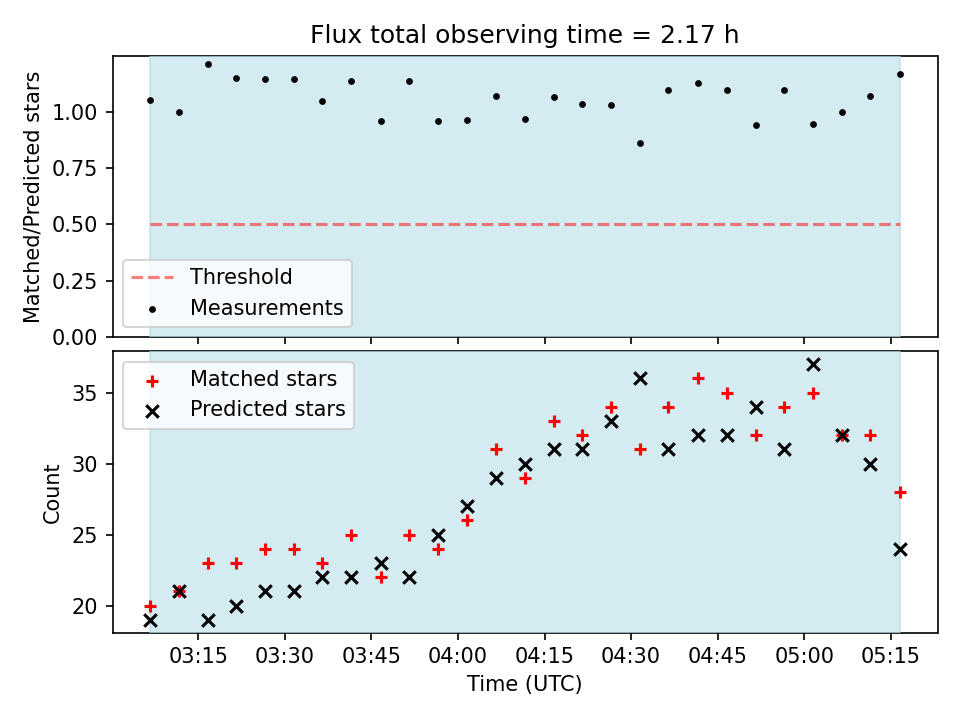 Flux total observing time = 2.17 h

Matched/Predicted stars

1.00
0.75
0.50
0.25
0.00

Threshold
Measurements

Matched stars
Predicted stars

Count

35
30
25
20

03:15
03:30
03:45
04:00
04:15
04:30
04:45
05:00
05:15

Time (UTC)